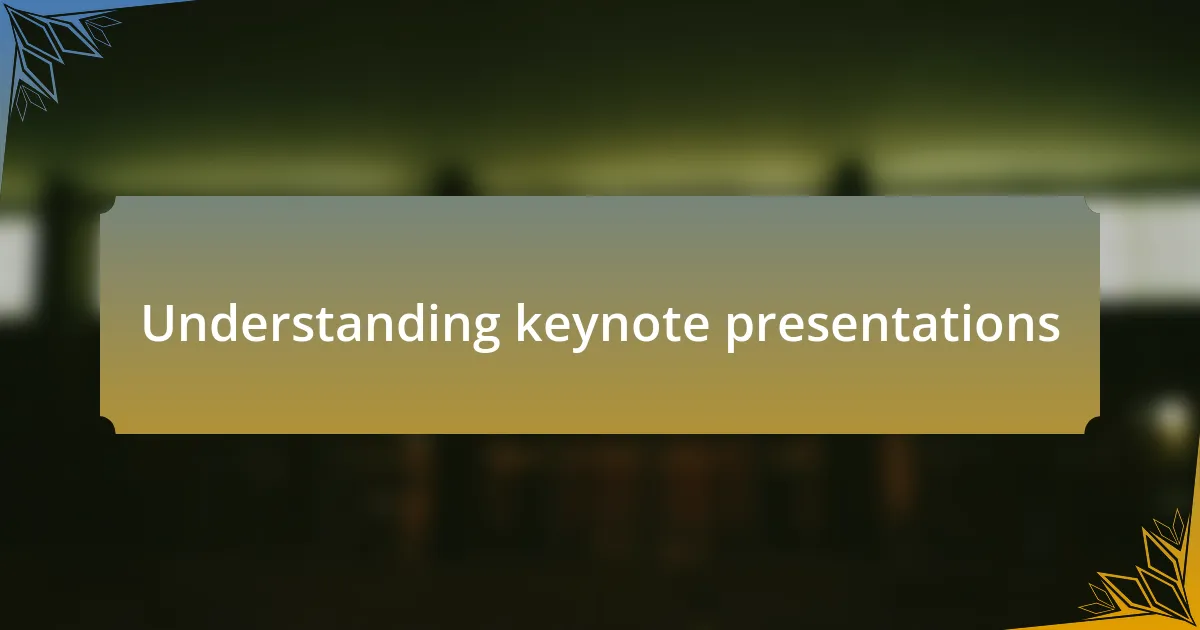 Understanding keynote presentations